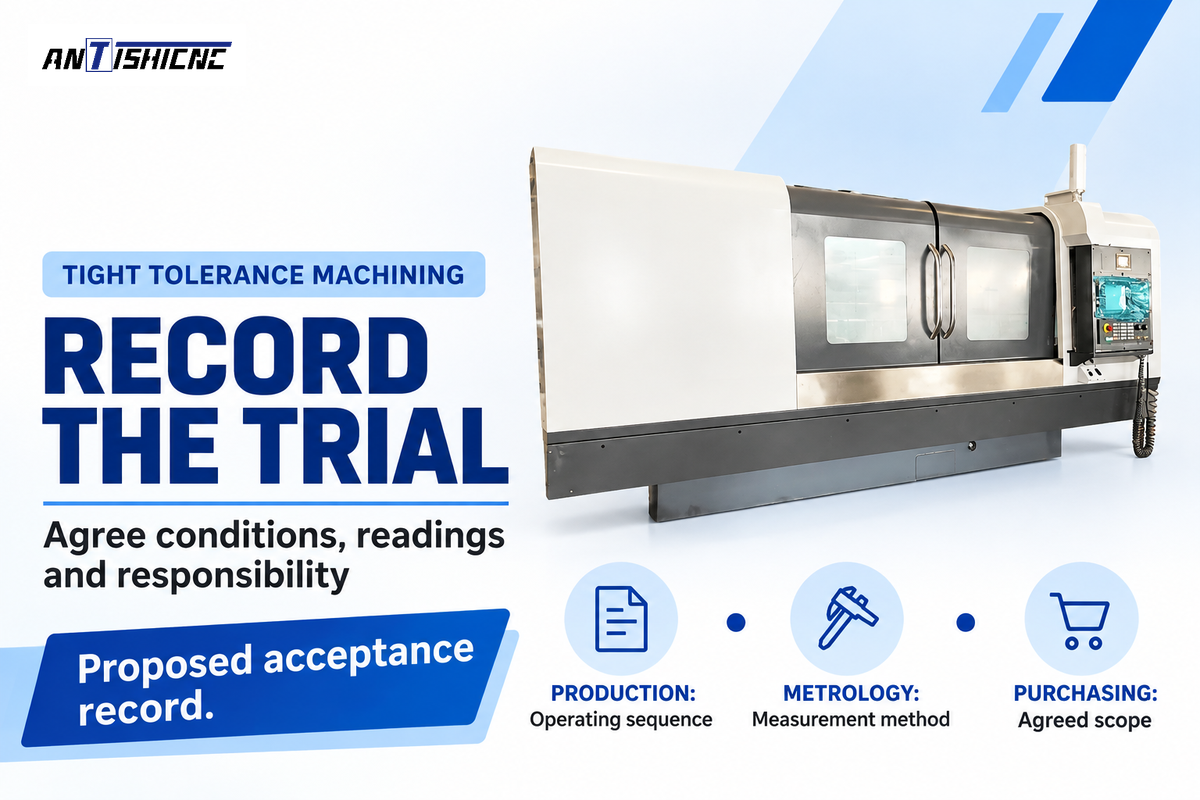 ANTISHICNC

TIGHT TOLERANCE MACHINING

RECORD THE TRIAL

Agree conditions, readings and responsibility

Proposed acceptance record.

PRODUCTION:
Operating sequence

METROLOGY:
Measurement method

PURCHASING:
Agreed scope